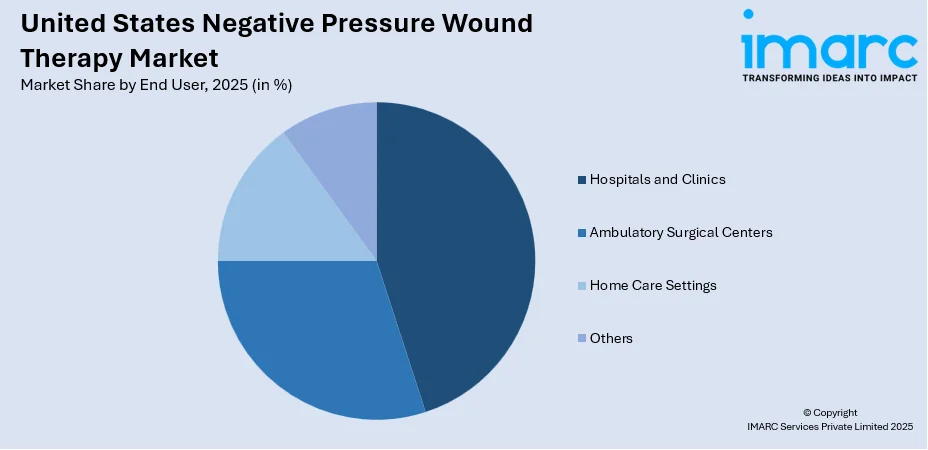 United States Negative Pressure Wound Therapy Market
Market Share by End User, 2025 (in %)

imarc
TRANSFORMING IDEAS INTO IMPACT

Hospitals and Clinics
Ambulatory Surgical Centers
Home Care Settings
Others

© Copyright
IMARC Services Private Limited 2025